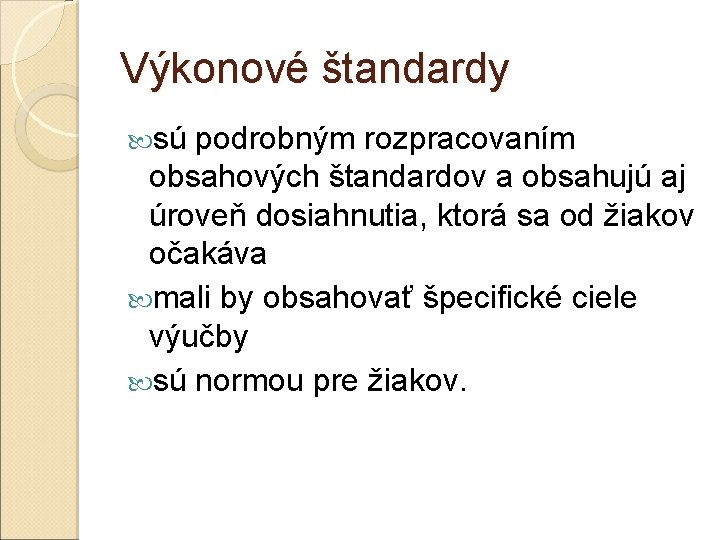 Výkonové štandardy

sú podrobným rozpracovaním obsahových štandardov a obsahujú aj úroveň dosiahnutia, ktorá sa od žiakov očakáva

mali by obsahovať špecifické ciele výučby

sú normou pre žiakov.